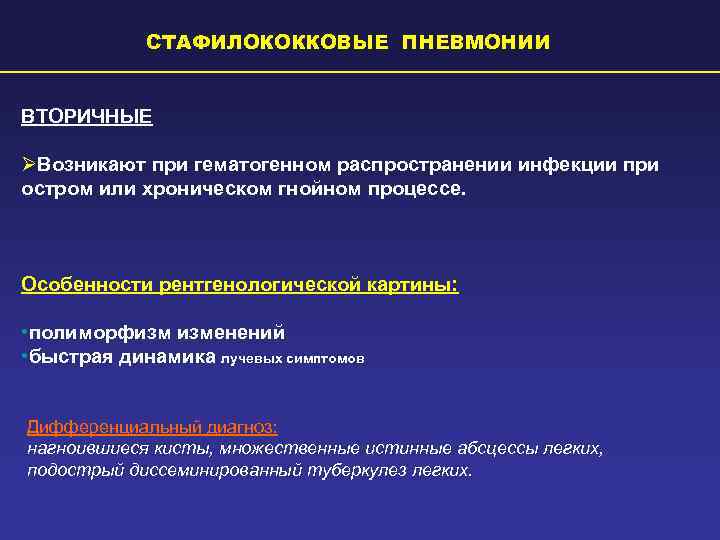 СТАФИЛОКОККОВЫЕ ПНЕВМОНИИ

ВТОРИЧНЫЕ

➢Возникают при гематогенном распространении инфекции при остром или хроническом гнойном процессе.

Особенности рентгенологической картины:

•полиморфизм изменений
•быстрая динамика лучевых симптомов

Дифференциальный диагноз:
нагноившиеся кисты, множественные истинные абсцессы легких, подострый диссеминированный туберкулез легких.